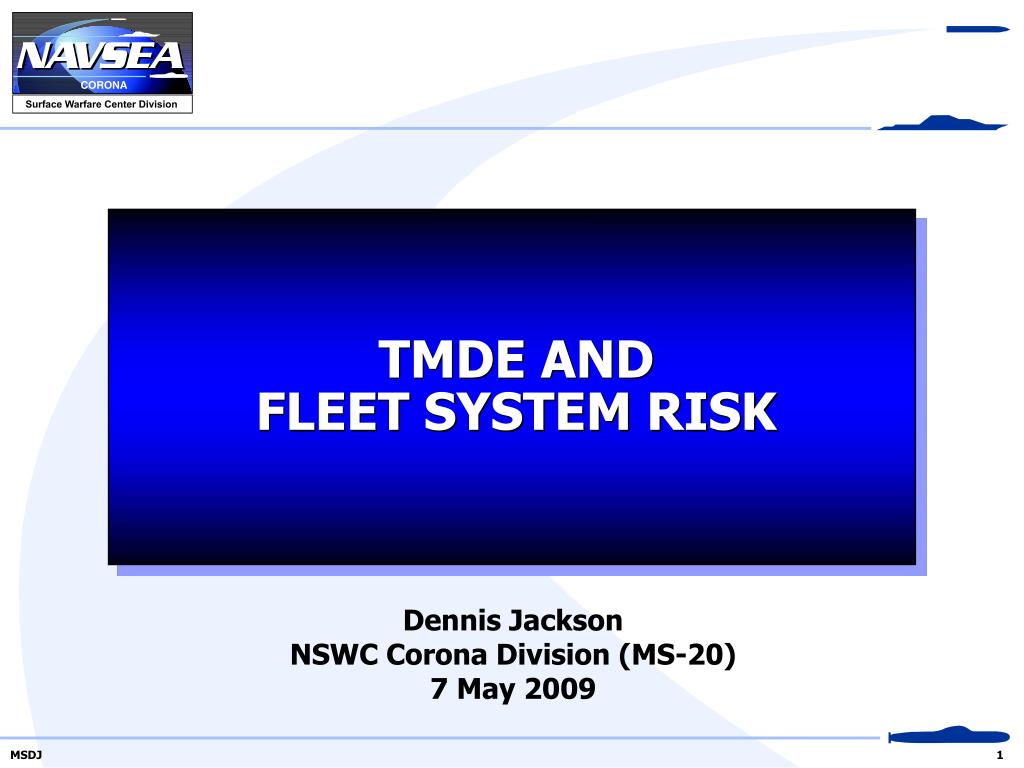 NAVSEA
CORONA
Surface Warfare Center Division

TMDE AND
FLEET SYSTEM RISK

Dennis Jackson
NSWC Corona Division (MS-20)
7 May 2009

MSDJ

1